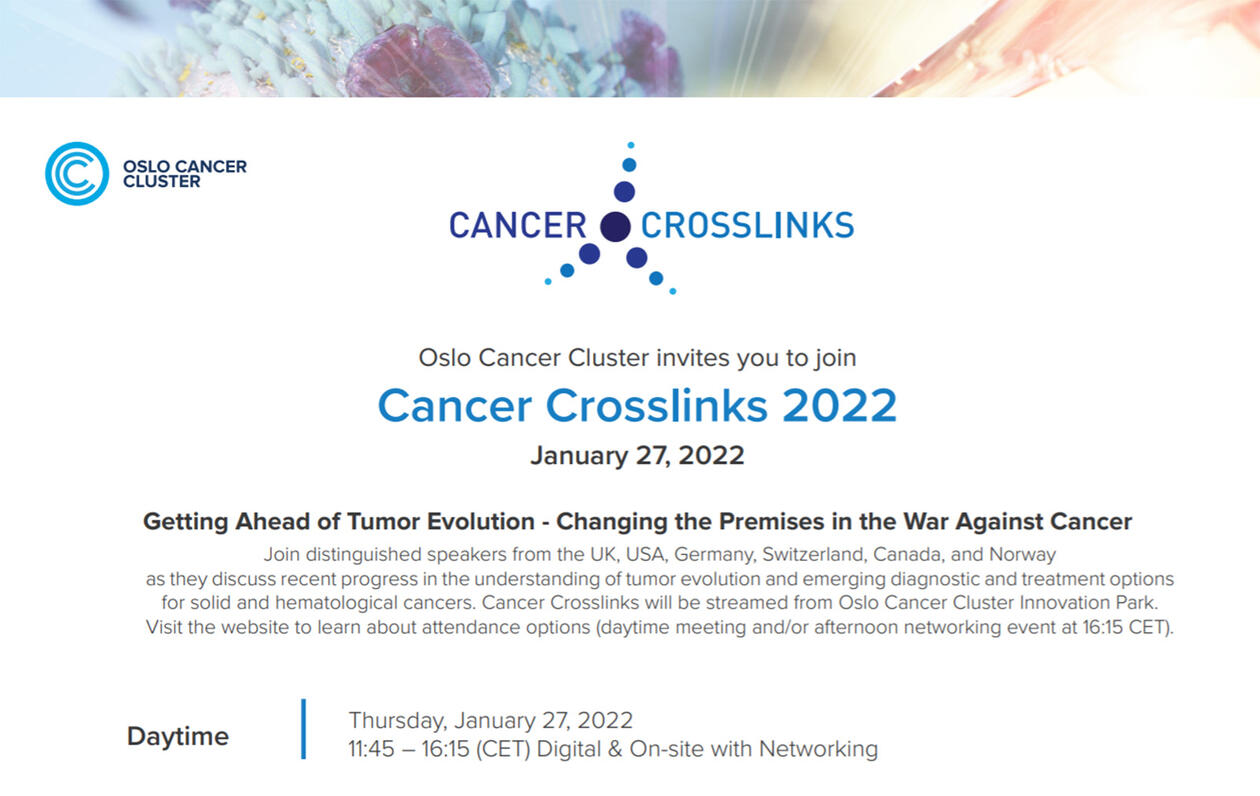 OSLO CANCER CLUSTER

CANCER CROSSLINKS

Oslo Cancer Cluster invites you to join

Cancer Crosslinks 2022

January 27, 2022

Getting Ahead of Tumor Evolution - Changing the Premises in the War Against Cancer

Join distinguished speakers from the UK, USA, Germany, Switzerland, Canada, and Norway as they discuss recent progress in the understanding of tumor evolution and emerging diagnostic and treatment options for solid and hematological cancers. Cancer Crosslinks will be streamed from Oslo Cancer Cluster Innovation Park. Visit the website to learn about attendance options (daytime meeting and/or afternoon networking event at 16:15 CET).

Daytime

Thursday, January 27, 2022
11:45 – 16:15 (CET) Digital & On-site with Networking